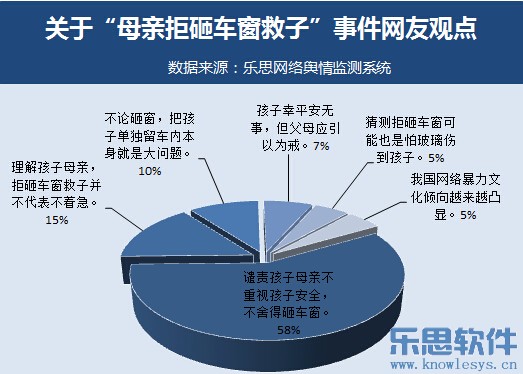 关于“母亲拒砸车窗救子”事件网友观点

数据来源：乐思网络舆情监测系统

理解孩子母亲，拒砸车窗救子并不代表不着急。15%

不论砸窗，把孩子单独留车内本身就是大问题。10%

孩子幸平安无事，但父母应引以为戒。7%

猜测拒砸车窗可能也是怕玻璃伤到孩子。5%

我国网络暴力文化倾向越来越凸显。5%

谴责孩子母亲不重视孩子安全，不舍得砸车窗。58%

乐思软件

www.knowlesys.cn